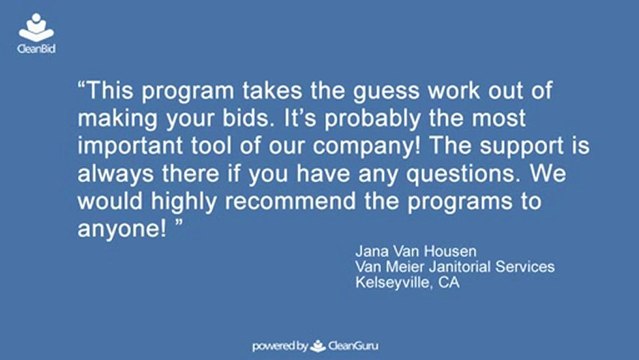 CleanBid

“This program takes the guess work out of making your bids. It’s probably the most important tool of our company! The support is always there if you have any questions. We would highly recommend the programs to anyone! ”

Jana Van Housen
Van Meier Janitorial Services
Kelseyville, CA

powered by CleanGuru